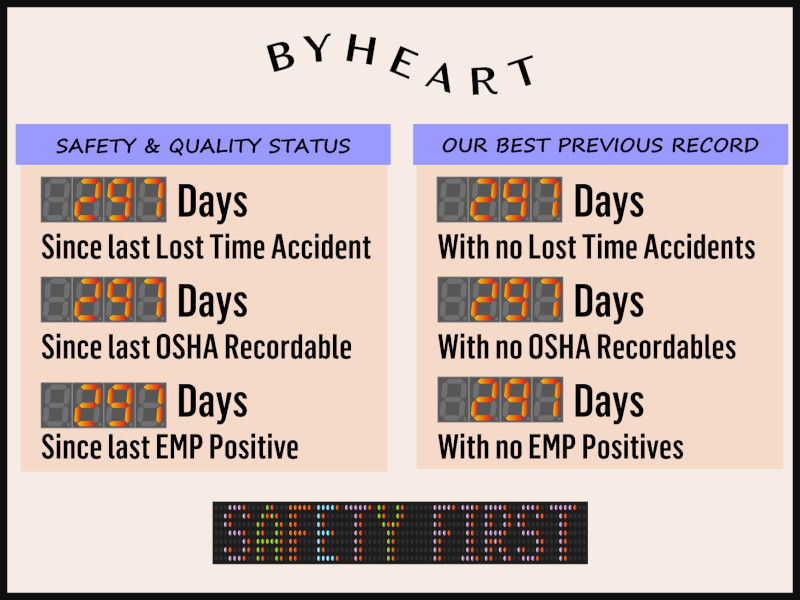 BYHEART

SAFETY & QUALITY STATUS

297 Days
Since last Lost Time Accident

297 Days
Since last OSHA Recordable

297 Days
Since last EMP Positive

OUR BEST PREVIOUS RECORD

297 Days
With no Lost Time Accidents

297 Days
With no OSHA Recordables

297 Days
With no EMP Positives

SAFETY FIRST